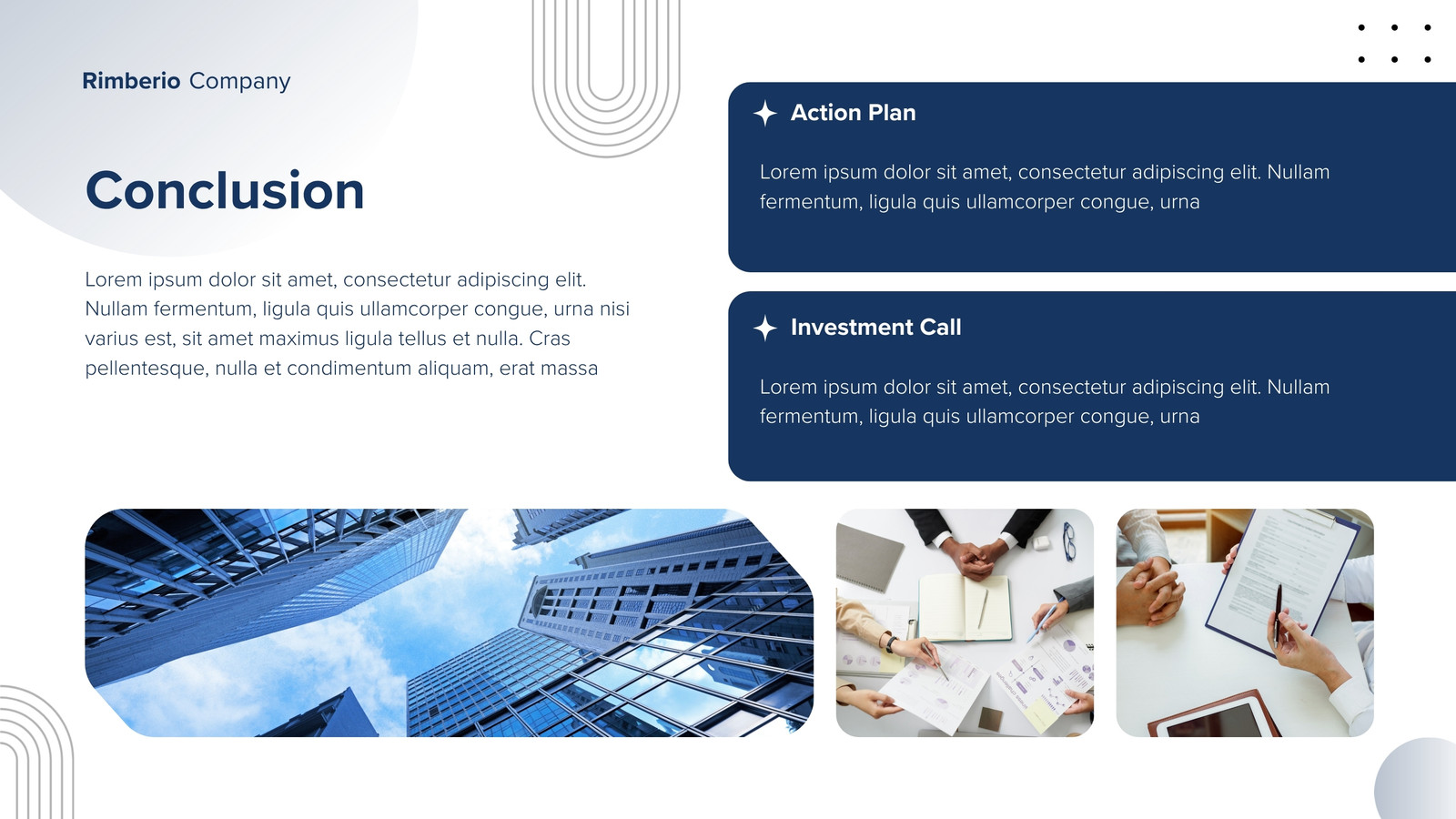 Rimberio Company

Conclusion

Lorem ipsum dolor sit amet, consectetur adipiscing elit. Nullam fermentum, ligula quis ullamcorper congue, urna nisi varius est, sit amet maximus ligula tellus et nulla. Cras pellentesque, nulla et condimentum aliquam, erat massa

Action Plan

Lorem ipsum dolor sit amet, consectetur adipiscing elit. Nullam fermentum, ligula quis ullamcorper congue, urna

Investment Call

Lorem ipsum dolor sit amet, consectetur adipiscing elit. Nullam fermentum, ligula quis ullamcorper congue, urna